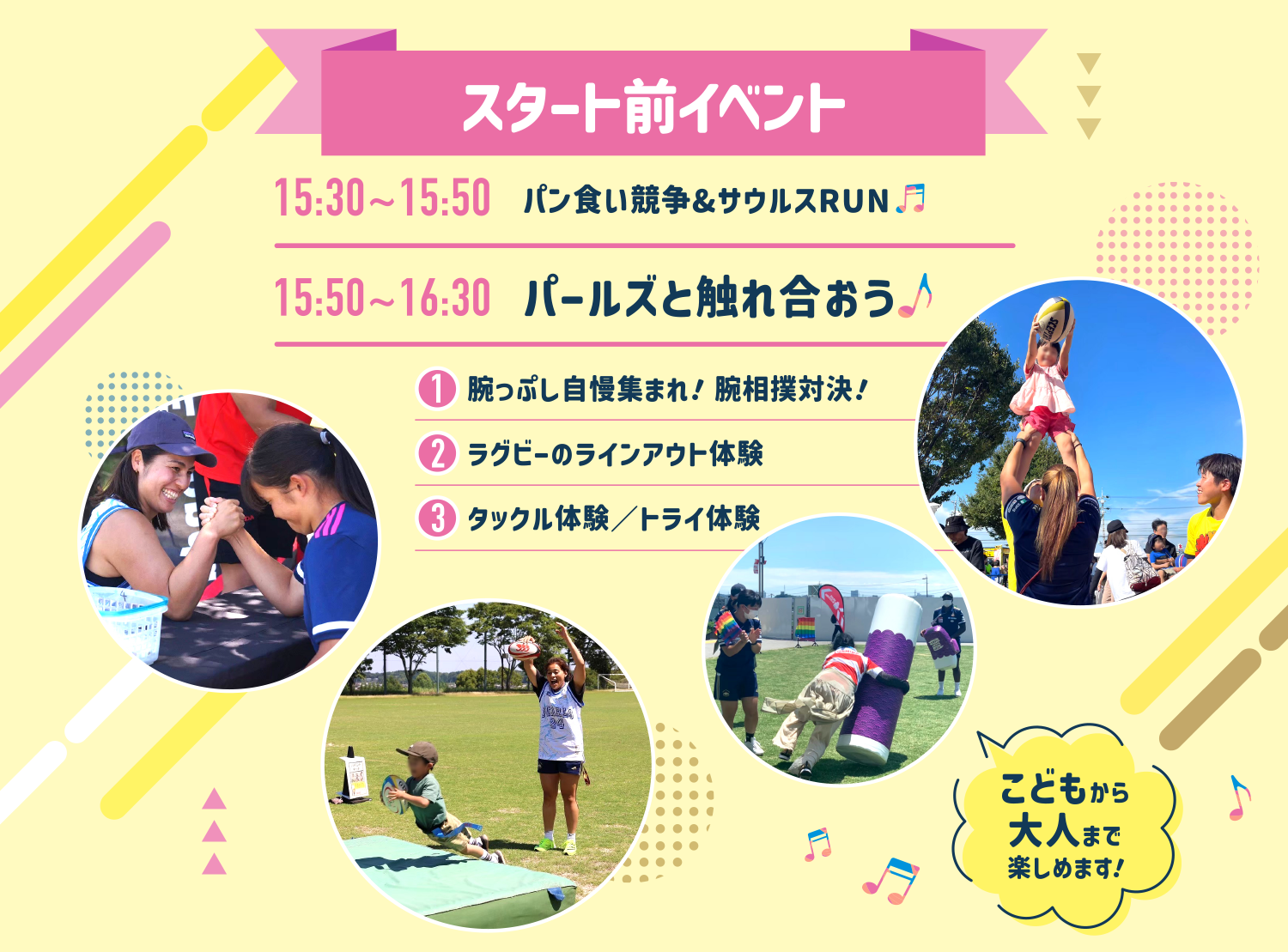 スタート前イベント

15:30～15:50 パン食い競争&サウルスRUN

15:50～16:30 パールズと触れ合おう

1 腕っぷし自慢集まれ！腕相撲対決！

2 ラグビーのラインアウト体験

3 タックル体験／トライ体験

こどもから大人まで楽しめます！